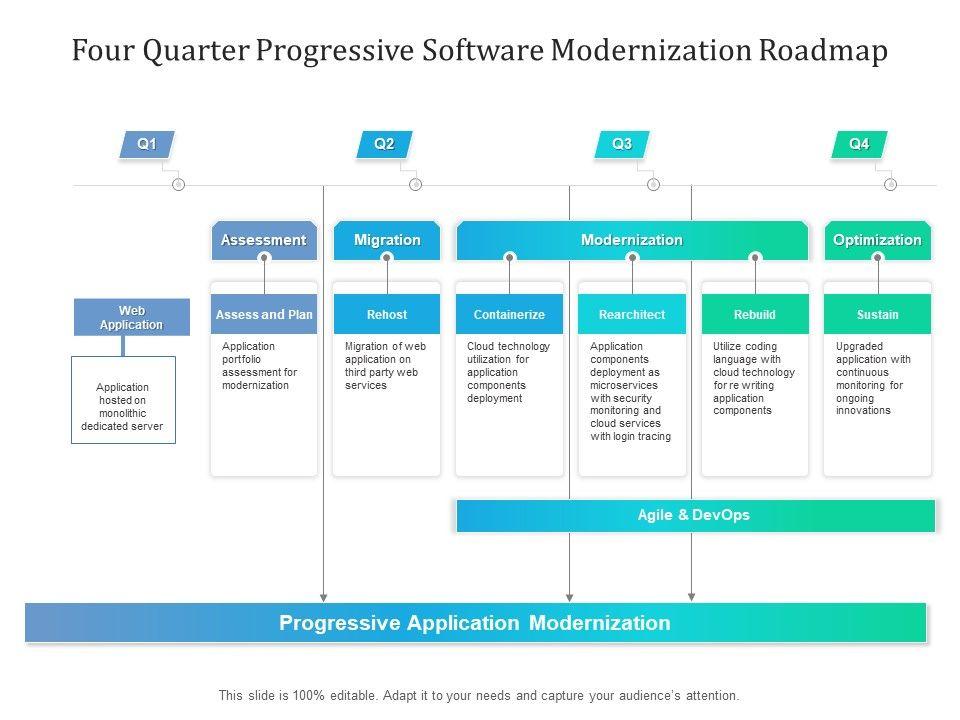 Four Quarter Progressive Software Modernization Roadmap

Q1

Q2

Q3

Q4

Web Application

Application hosted on monolithic dedicated server

Assessment

Assess and Plan

Application portfolio assessment for modernization

Migration

Rehost

Migration of web application on third party web services

Modernization

Containerize

Cloud technology utilization for application components deployment

Rearchitect

Application components deployment as microservices with security monitoring and cloud services with login tracing

Rebuild

Utilize coding language with cloud technology for re writing application components

Optimization

Sustain

Upgraded application with continuous monitoring for ongoing innovations

Agile & DevOps

Progressive Application Modernization

This slide is 100% editable. Adapt it to your needs and capture your audience's attention.